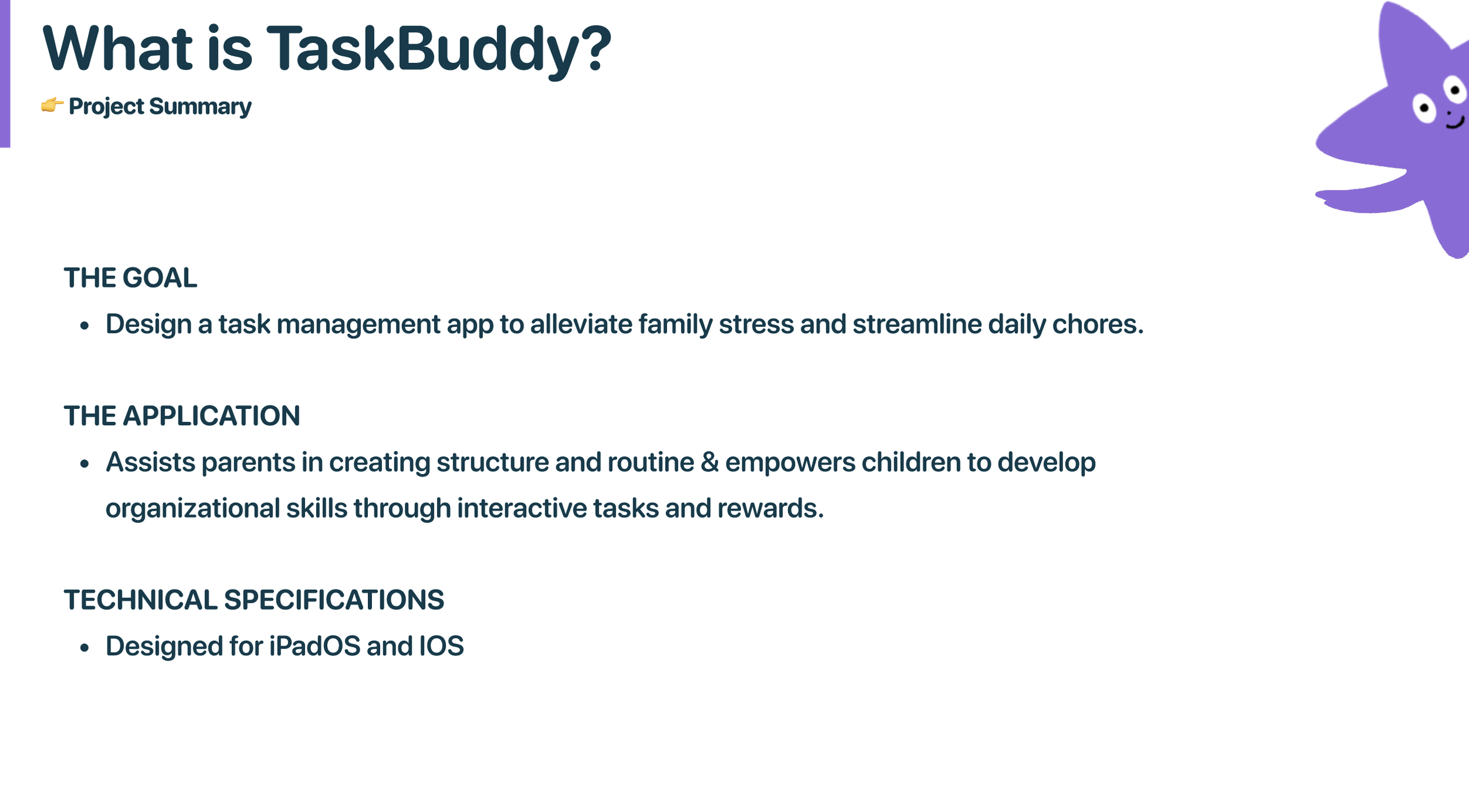 What is TaskBuddy?

👉 Project Summary

THE GOAL

• Design a task management app to alleviate family stress and streamline daily chores.

THE APPLICATION

• Assists parents in creating structure and routine & empowers children to develop organizational skills through interactive tasks and rewards.

TECHNICAL SPECIFICATIONS

• Designed for iPadOS and IOS